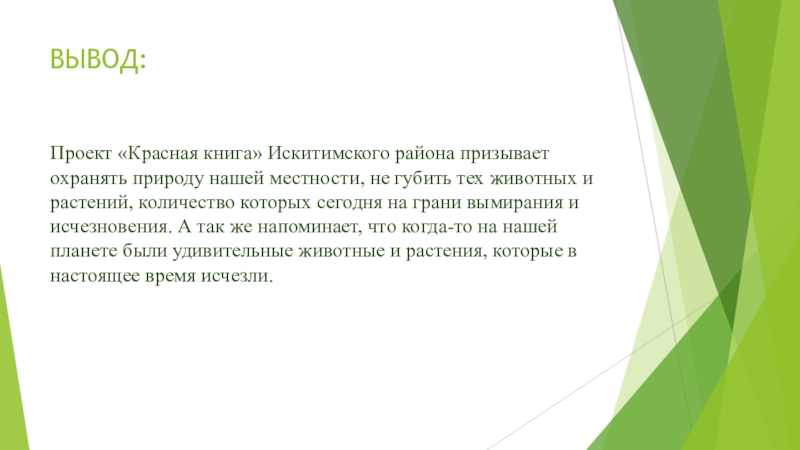 ВЫВОД:

Проект «Красная книга» Искитимского района призывает охранять природу нашей местности, не губить тех животных и растений, количество которых сегодня на грани вымирания и исчезновения. А так же напоминает, что когда-то на нашей планете были удивительные животные и растения, которые в настоящее время исчезли.